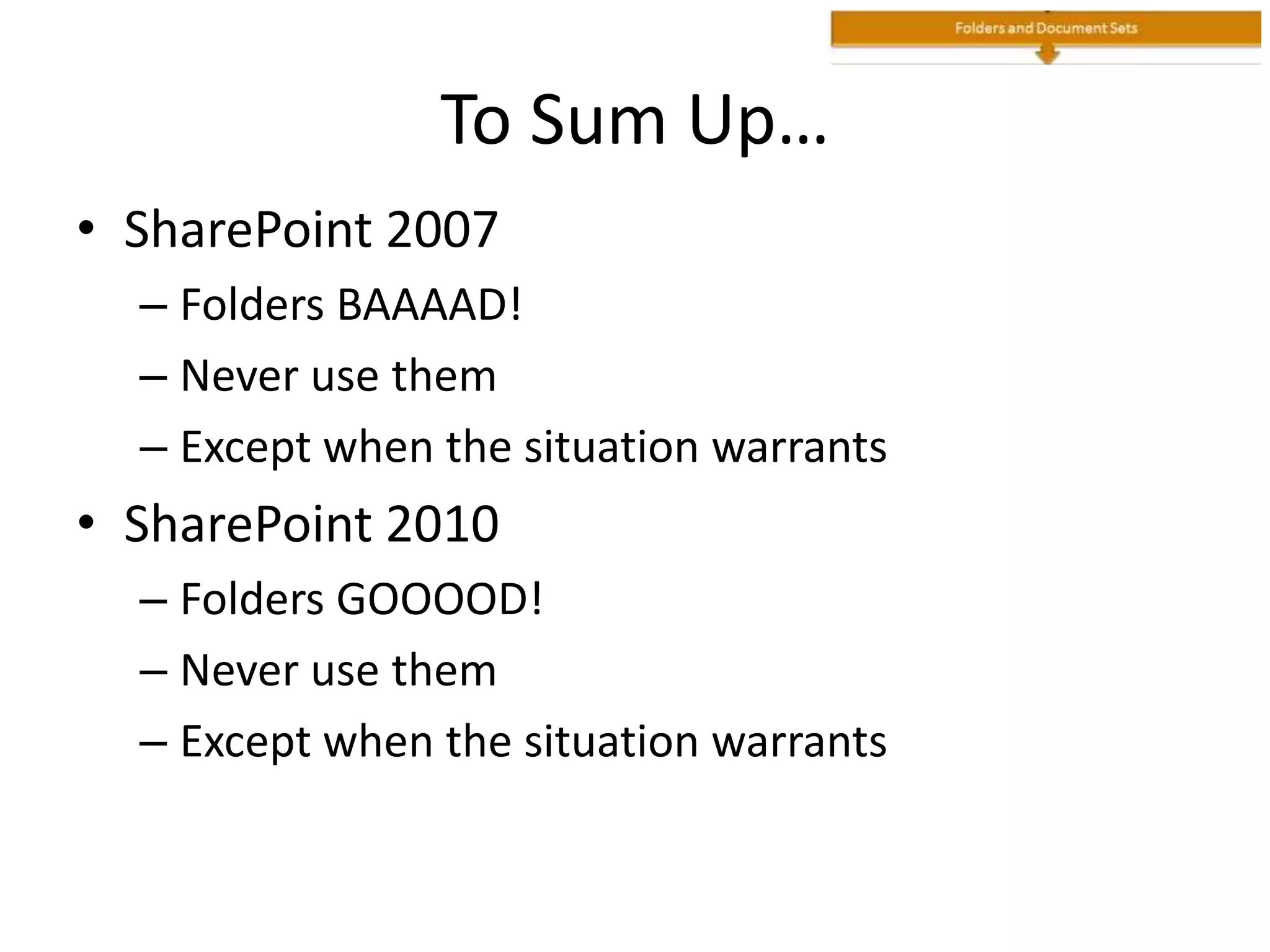 Folders and Document Sets

To Sum Up…

• SharePoint 2007
– Folders BAAAAD!
– Never use them
– Except when the situation warrants
• SharePoint 2010
– Folders GOOOOD!
– Never use them
– Except when the situation warrants